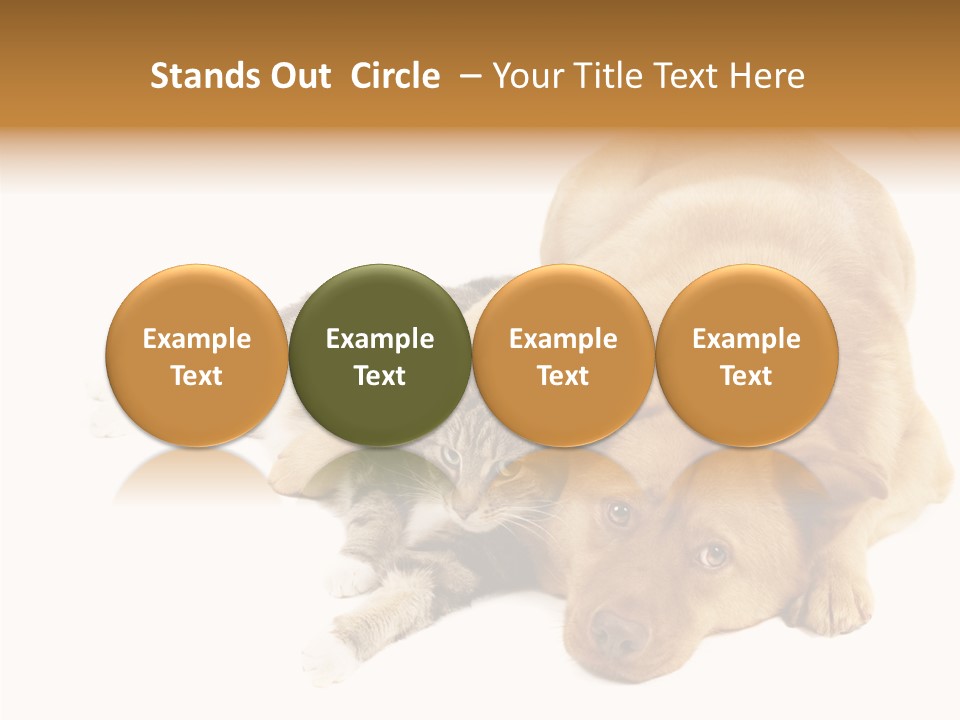 Stands Out Circle – Your Title Text Here

Example Text

Example Text

Example Text

Example Text